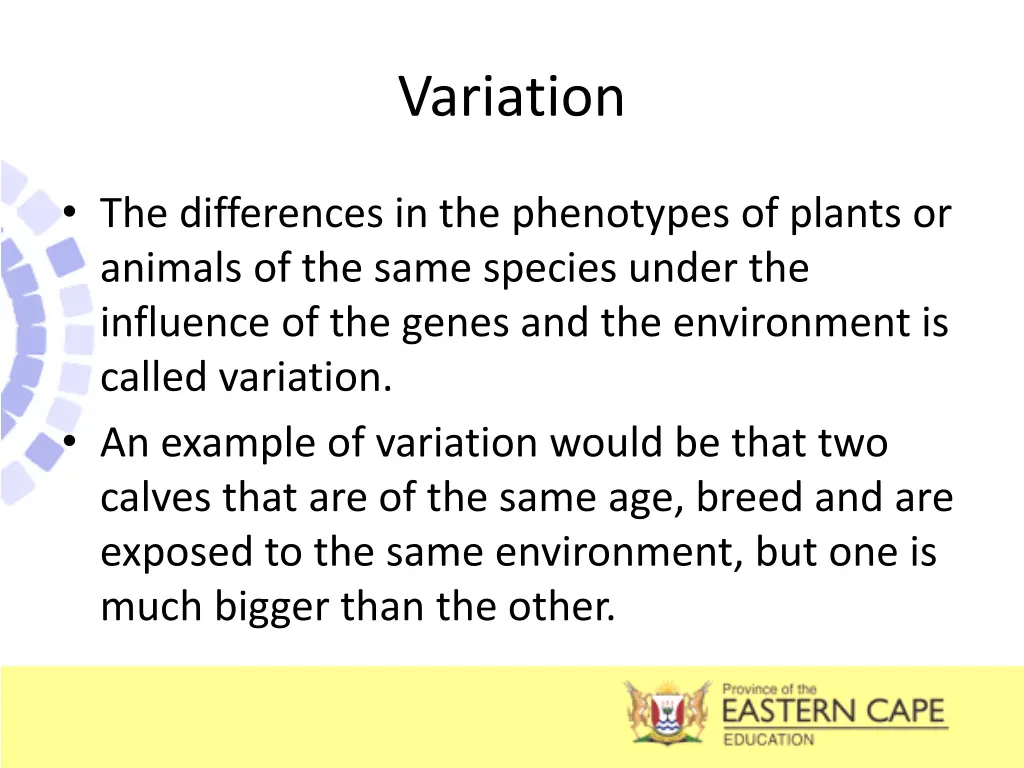 Variation

• The differences in the phenotypes of plants or animals of the same species under the influence of the genes and the environment is called variation.
• An example of variation would be that two calves that are of the same age, breed and are exposed to the same environment, but one is much bigger than the other.

Province of the
EASTERN CAPE
EDUCATION